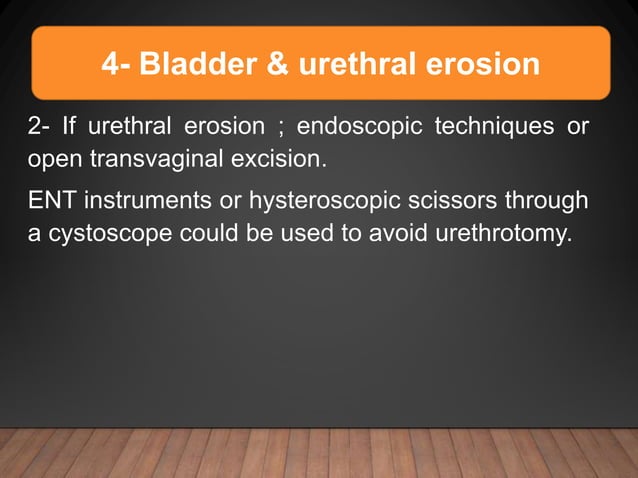 4- Bladder & urethral erosion

2- If urethral erosion ; endoscopic techniques or open transvaginal excision.

ENT instruments or hysteroscopic scissors through a cystoscope could be used to avoid urethrotomy.